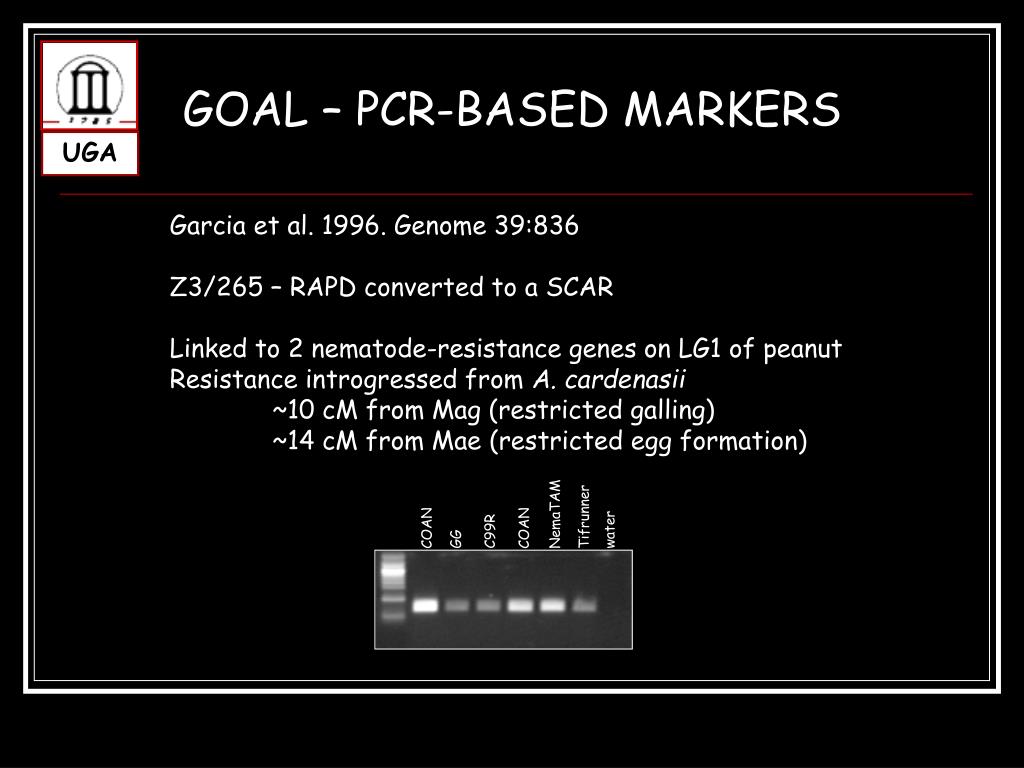 1785

UGA

GOAL – PCR-BASED MARKERS

Garcia et al. 1996. Genome 39:836

Z3/265 – RAPD converted to a SCAR

Linked to 2 nematode-resistance genes on LG1 of peanut
Resistance introgressed from A. cardenasii
~10 cM from Mag (restricted galling)
~14 cM from Mae (restricted egg formation)

COAN
GG
C99R
COAN
NemaTAM
Tifrunner
water